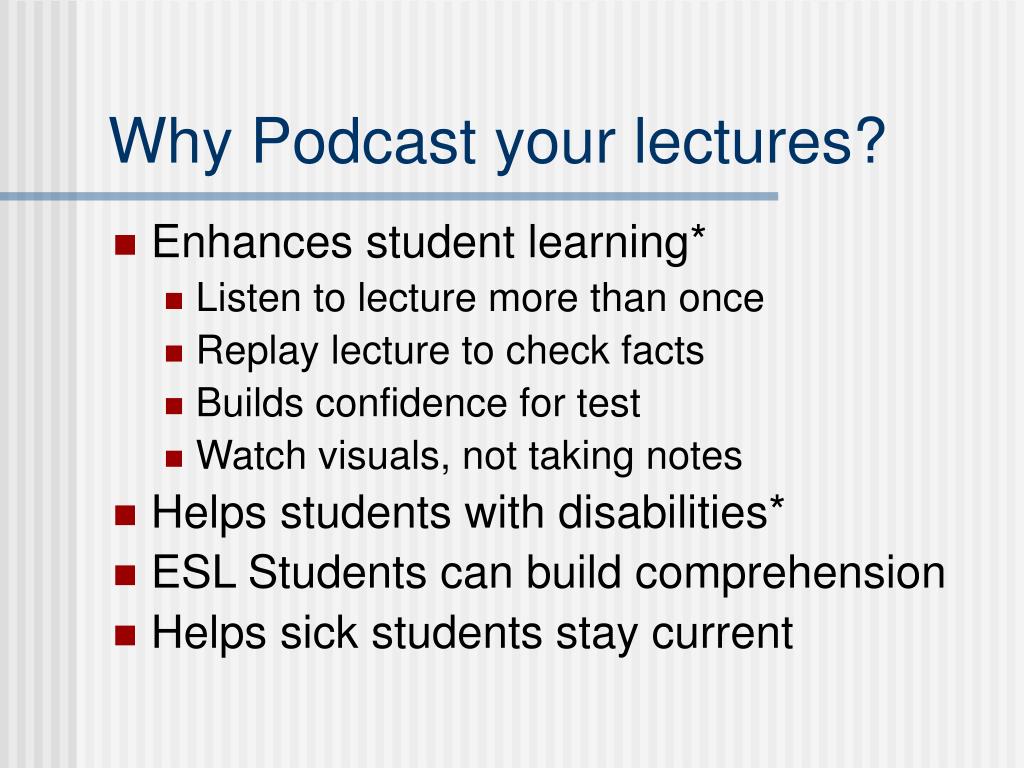 Why Podcast your lectures?

- Enhances student learning*
  - Listen to lecture more than once
  - Replay lecture to check facts
  - Builds confidence for test
  - Watch visuals, not taking notes
- Helps students with disabilities*
- ESL Students can build comprehension
- Helps sick students stay current